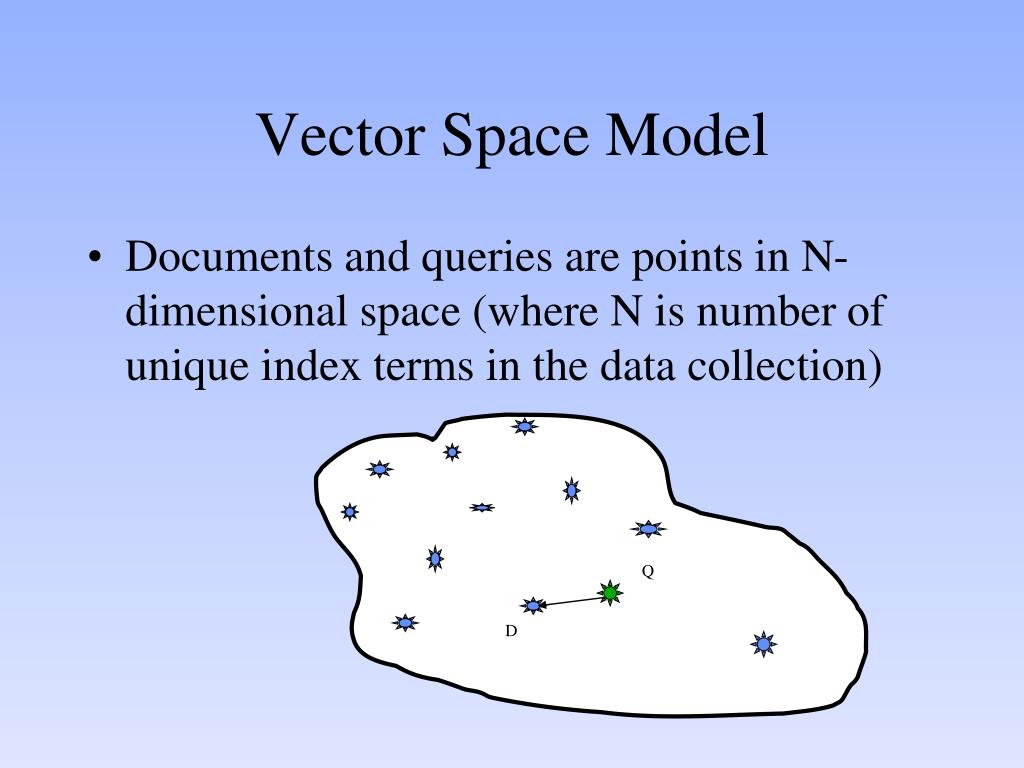 Vector Space Model

• Documents and queries are points in N-dimensional space (where N is number of unique index terms in the data collection)

Q

D